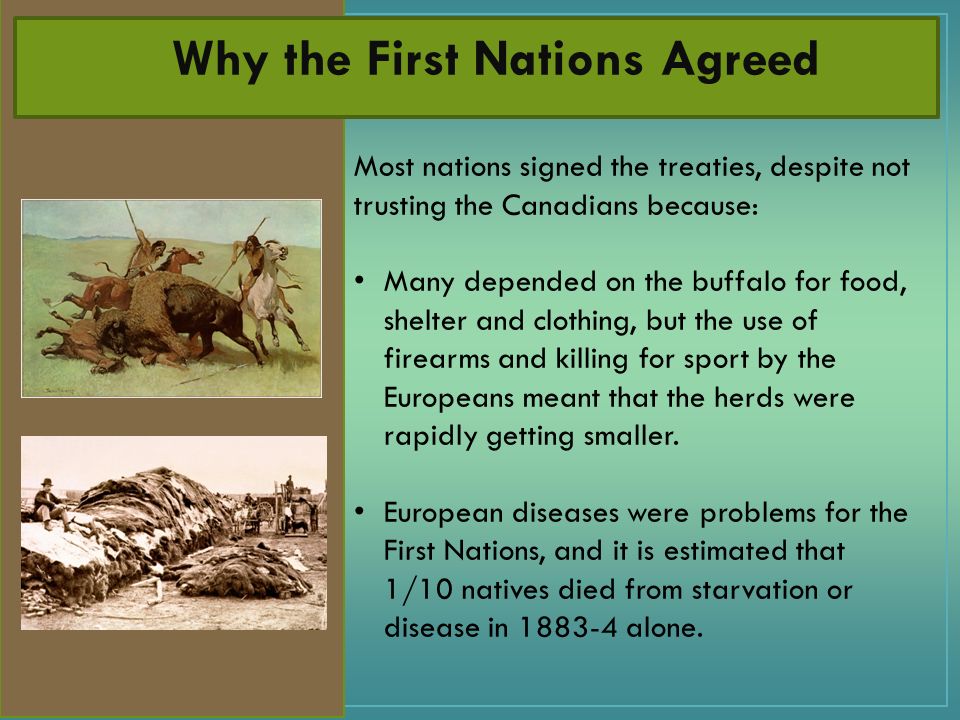 Why the First Nations Agreed

Most nations signed the treaties, despite not trusting the Canadians because:

• Many depended on the buffalo for food, shelter and clothing, but the use of firearms and killing for sport by the Europeans meant that the herds were rapidly getting smaller.

• European diseases were problems for the First Nations, and it is estimated that 1/10 natives died from starvation or disease in 1883-4 alone.